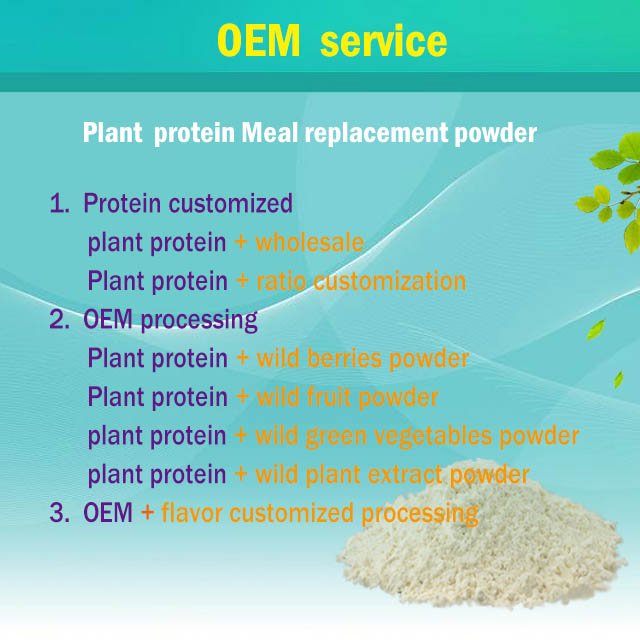 OEM service

Plant protein Meal replacement powder

1. Protein customized
plant protein + wholesale
Plant protein + ratio customization
2. OEM processing
Plant protein + wild berries powder
Plant protein + wild fruit powder
plant protein + wild green vegetables powder
plant protein + wild plant extract powder
3. OEM + flavor customized processing